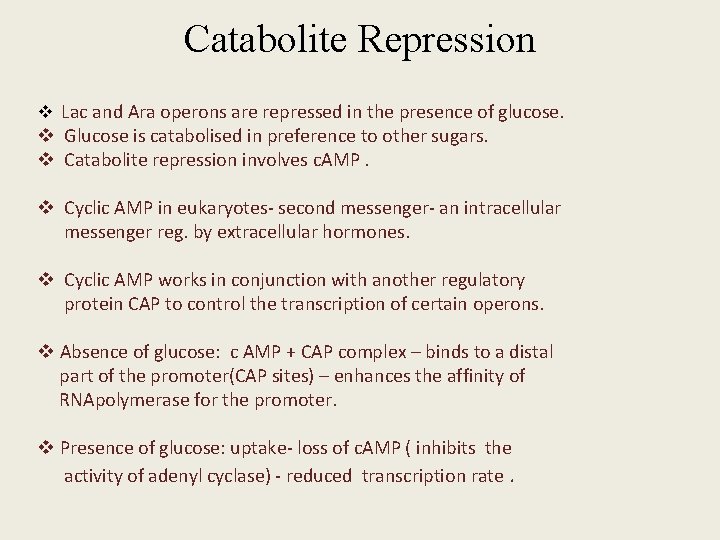 Catabolite Repression

❖ Lac and Ara operons are repressed in the presence of glucose.
❖ Glucose is catabolised in preference to other sugars.
❖ Catabolite repression involves cAMP .

❖ Cyclic AMP in eukaryotes- second messenger- an intracellular messenger reg. by extracellular hormones.

❖ Cyclic AMP works in conjunction with another regulatory protein CAP to control the transcription of certain operons.

❖ Absence of glucose: c AMP + CAP complex – binds to a distal part of the promoter(CAP sites) – enhances the affinity of RNApolymerase for the promoter.

❖ Presence of glucose: uptake- loss of cAMP ( inhibits the activity of adenyl cyclase) - reduced transcription rate .